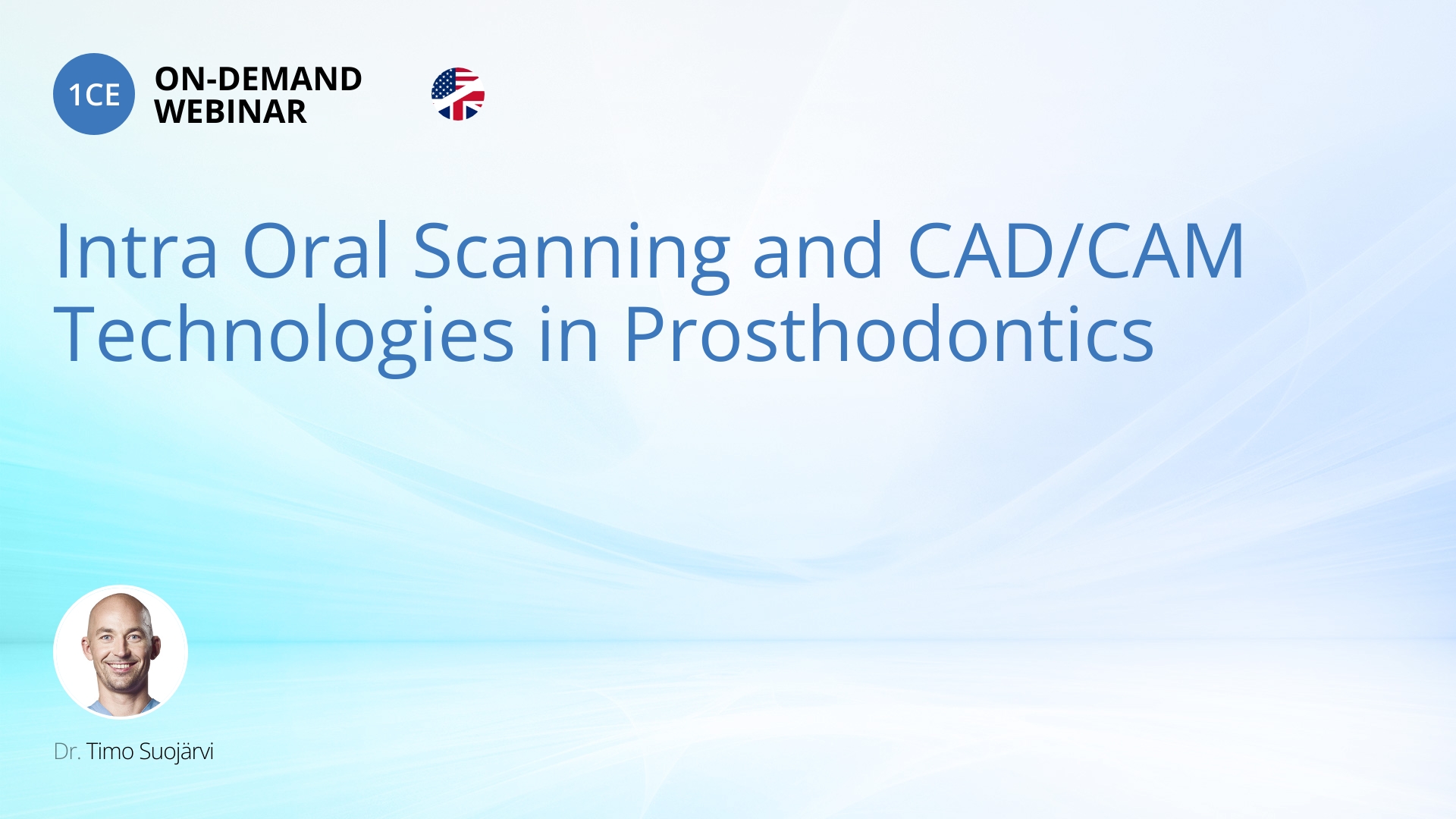 1CE ON-DEMAND WEBINAR

Intra Oral Scanning and CAD/CAM Technologies in Prosthodontics

Dr. Timo Suojärvi